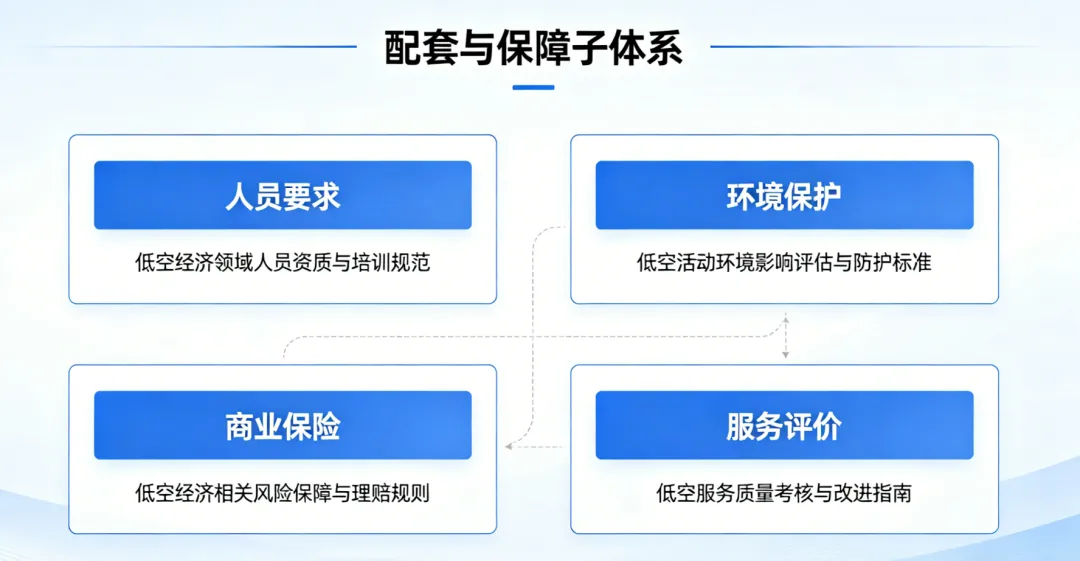 配套与保障子体系

人员要求

低空经济领域人员资质与培训规范

环境保护

低空活动环境影响评估与防护标准

商业保险

低空经济相关风险保障与理赔规则

服务评价

低空服务质量考核与改进指南